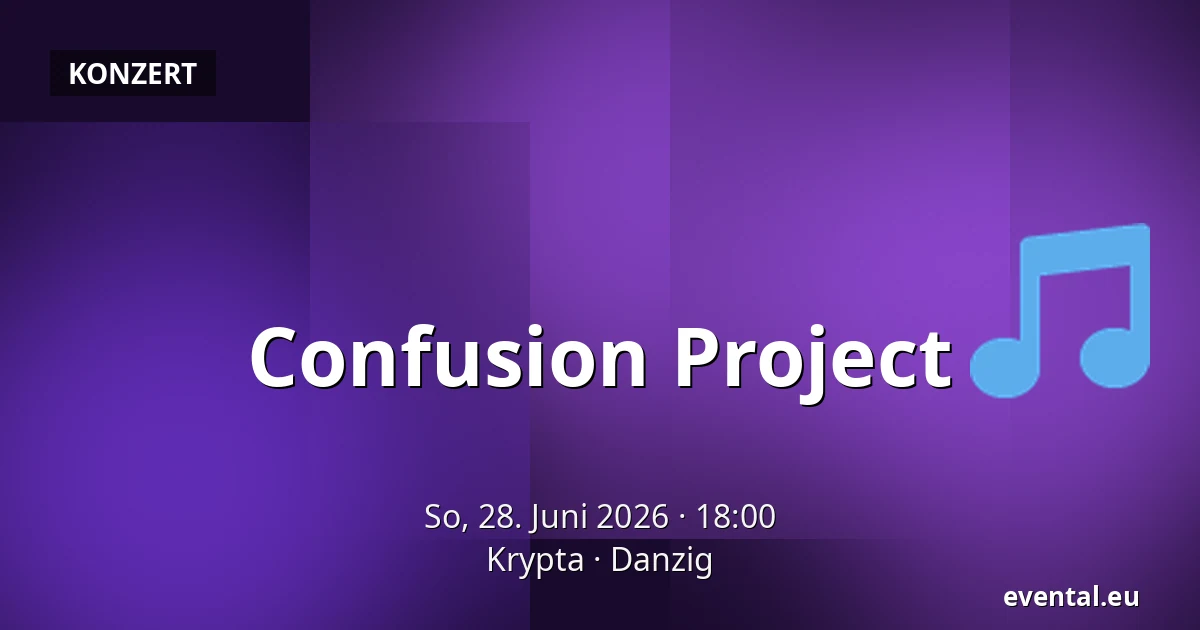 KONZERT

Confusion Project

So, 28. Juni 2026 · 18:00
Krypta · Danzig

evental.eu